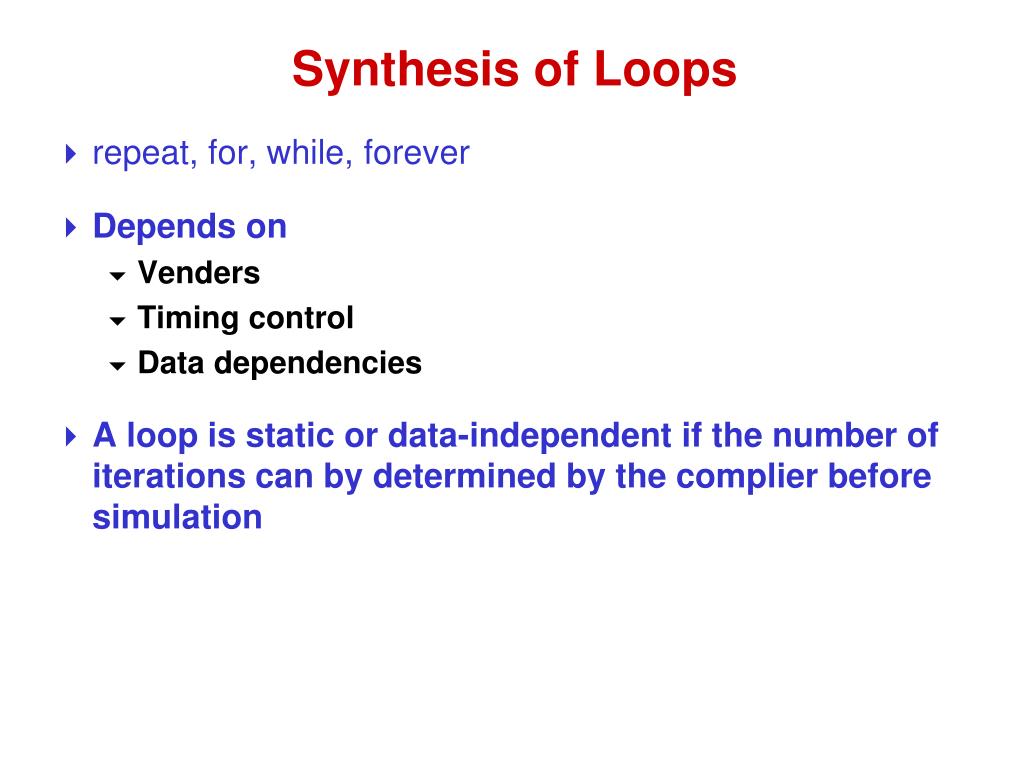 Synthesis of Loops

repeat, for, while, forever

Depends on

Venders

Timing control

Data dependencies

A loop is static or data-independent if the number of iterations can by determined by the complier before simulation